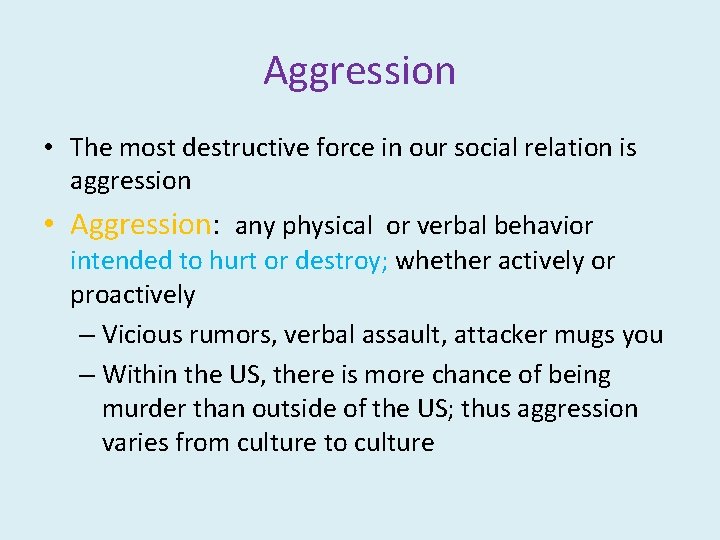 Aggression

• The most destructive force in our social relation is aggression

• Aggression: any physical or verbal behavior intended to hurt or destroy; whether actively or proactively

– Vicious rumors, verbal assault, attacker mugs you

– Within the US, there is more chance of being murder than outside of the US; thus aggression varies from culture to culture